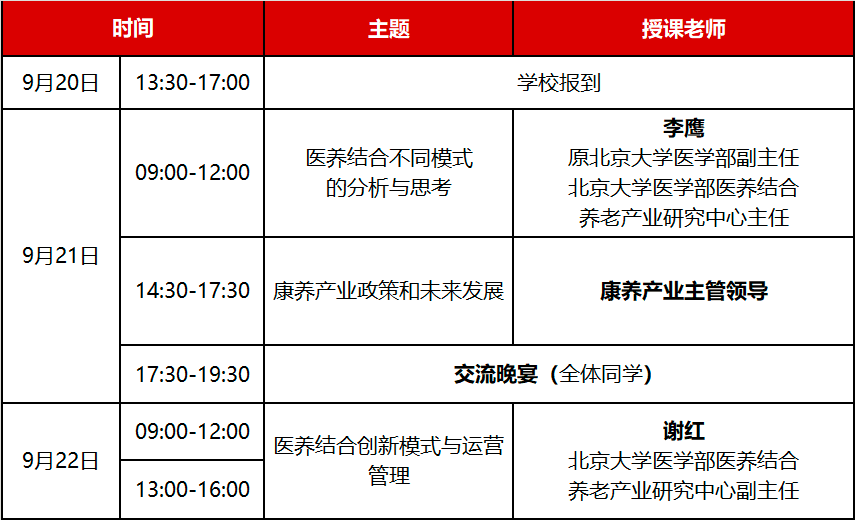 | 时间 | | 主题 | 授课老师 |
|---|---|---|---|
| 9月20日 | 13:30-17:00 | 学校报到 | |
| 9月21日 | 09:00-12:00 | 医养结合不同模式的分析与思考 | 李鹰 原北京大学医学部副主任 北京大学医学部医养结合养老产业研究中心主任 |
| | 14:30-17:30 | 康养产业政策和未来发展 | 康养产业主管领导 |
| | 17:30-19:30 | 交流晚宴（全体同学） | |
| 9月22日 | 09:00-12:00 | 医养结合创新模式与运营管理 | 谢红 北京大学医学部医养结合养老产业研究中心副主任 |
| | 13:00-16:00 | | |